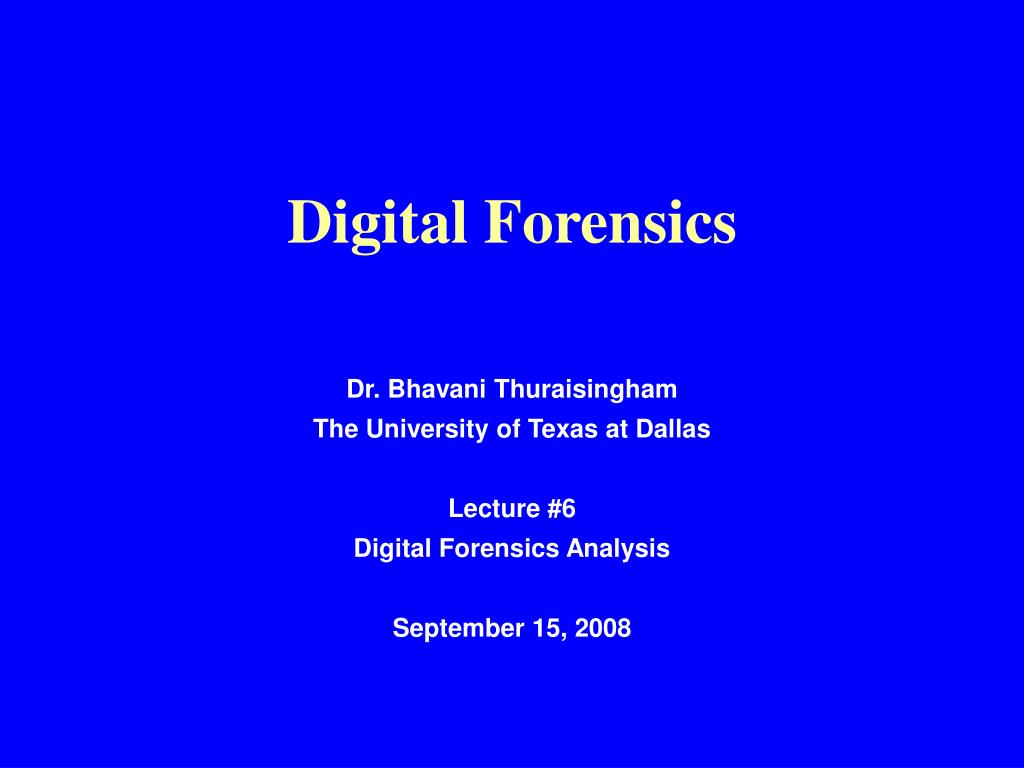 Digital Forensics

Dr. Bhavani Thuraisingham
The University of Texas at Dallas

Lecture #6
Digital Forensics Analysis

September 15, 2008